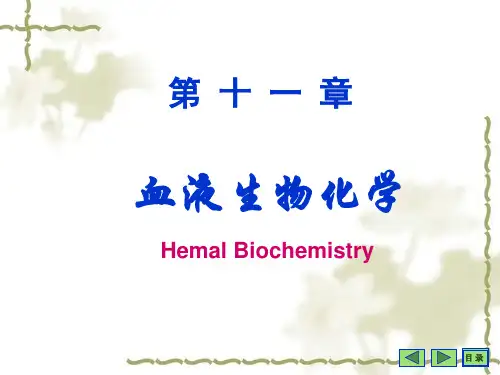 第 十 一 章

血液生物化学

Hemal Biochemistry

目录